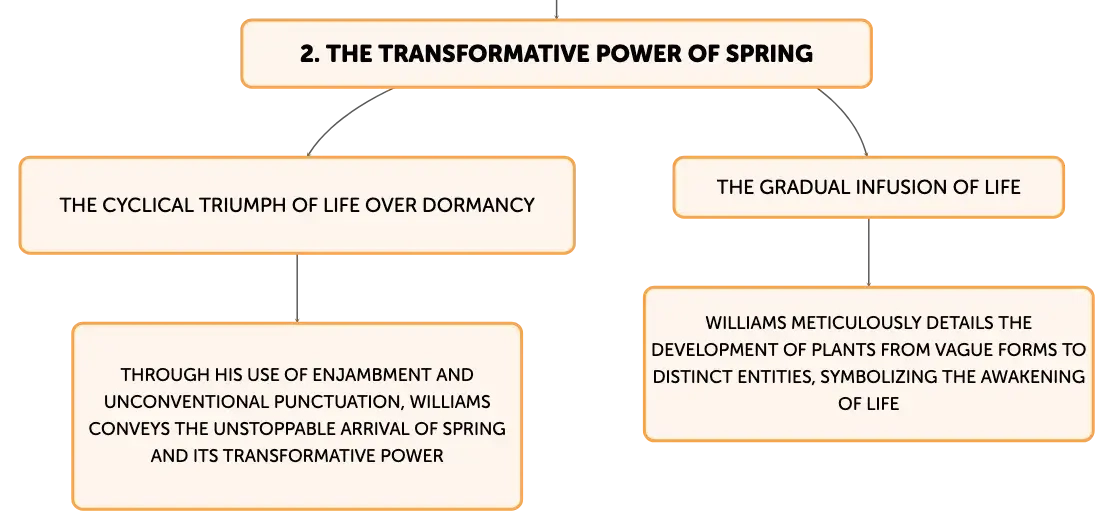 2. THE TRANSFORMATIVE POWER OF SPRING

THE CYCLICAL TRIUMPH OF LIFE OVER DORMANCY

THROUGH HIS USE OF ENJAMBMENT AND UNCONVENTIONAL PUNCTUATION, WILLIAMS CONVEYS THE UNSTOPPABLE ARRIVAL OF SPRING AND ITS TRANSFORMATIVE POWER

THE GRADUAL INFUSION OF LIFE

WILLIAMS METICULOUSLY DETAILS THE DEVELOPMENT OF PLANTS FROM VAGUE FORMS TO DISTINCT ENTITIES, SYMBOLIZING THE AWAKENING OF LIFE